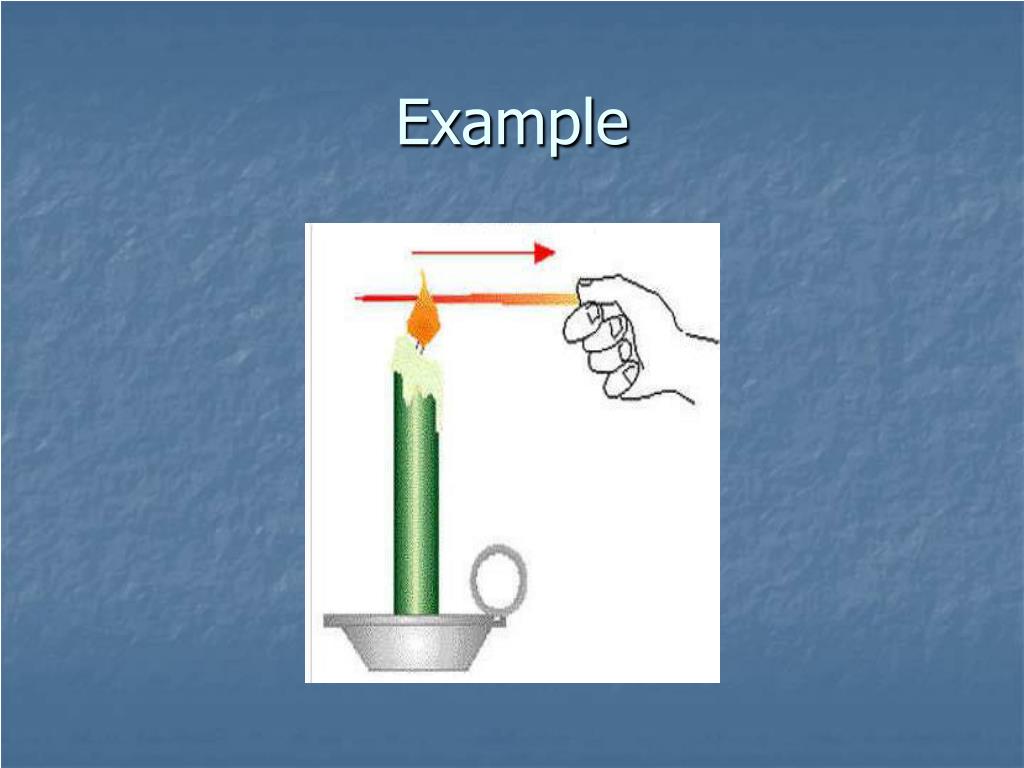 Example